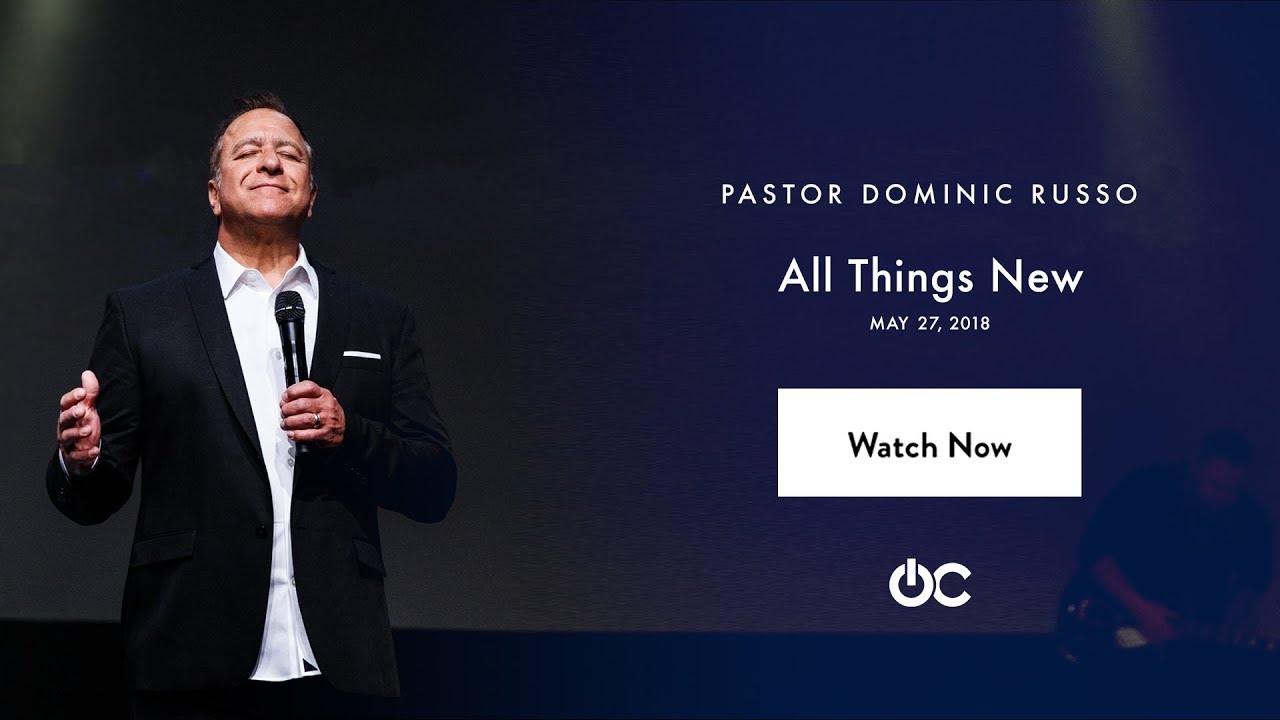 PASTOR DOMINIC RUSSO

All Things New

MAY 27, 2018

Watch Now

OC